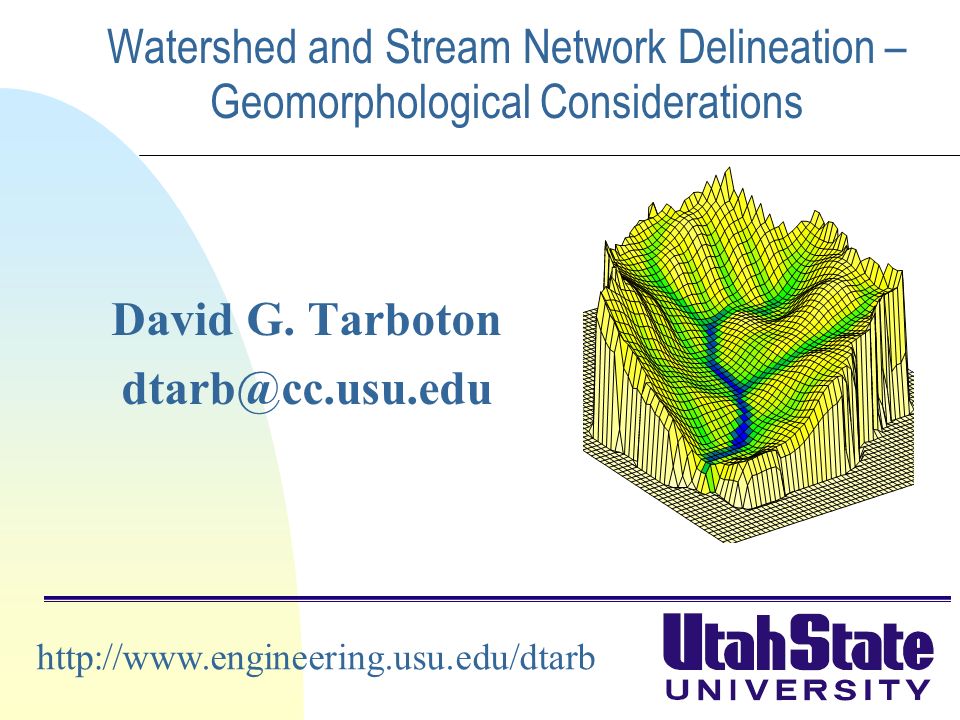 Watershed and Stream Network Delineation – Geomorphological Considerations

David G. Tarboton
dtarb@cc.usu.edu

http://www.engineering.usu.edu/dtarb

UtahState
UNIVERSITY